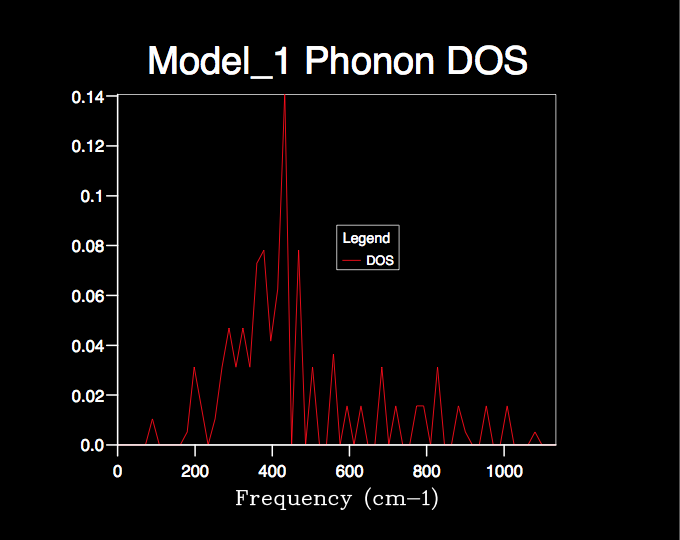 Model_1 Phonon DOS

0.14
0.12
0.1
0.08
0.06
0.04
0.02
0.0

Legend
DOS

0
200
400
600
800
1000

Frequency (cm−1)